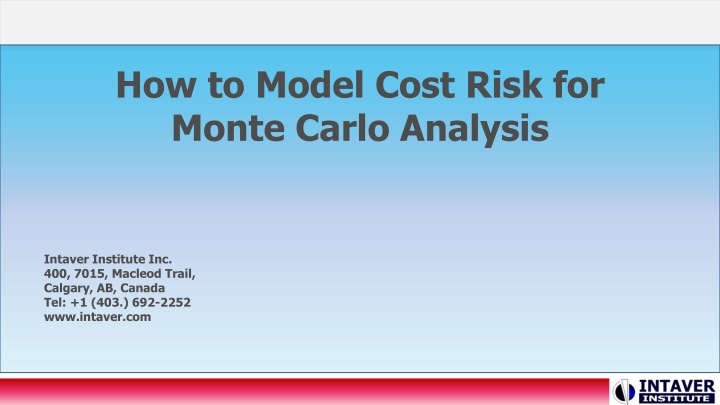 How to Model Cost Risk for Monte Carlo Analysis

Intaver Institute Inc.
400, 7015, Macleod Trail,
Calgary, AB, Canada
Tel: +1 (403.) 692-2252
www.intaver.com

INTAVER
INSTITUTE